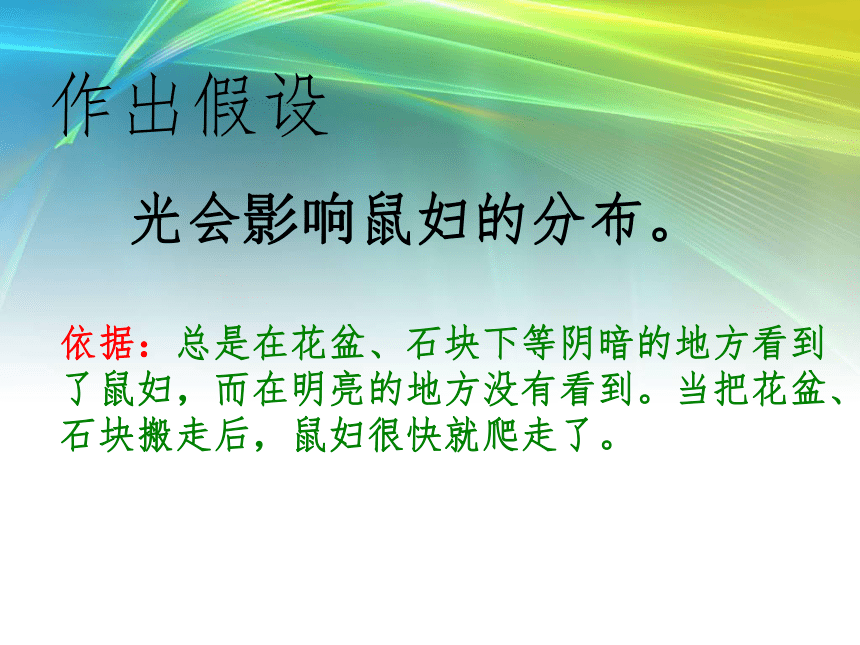 作出假设

光会影响鼠妇的分布。

依据：总是在花盆、石块下等阴暗的地方看到了鼠妇，而在明亮的地方没有看到。当把花盆、石块搬走后，鼠妇很快就爬走了。